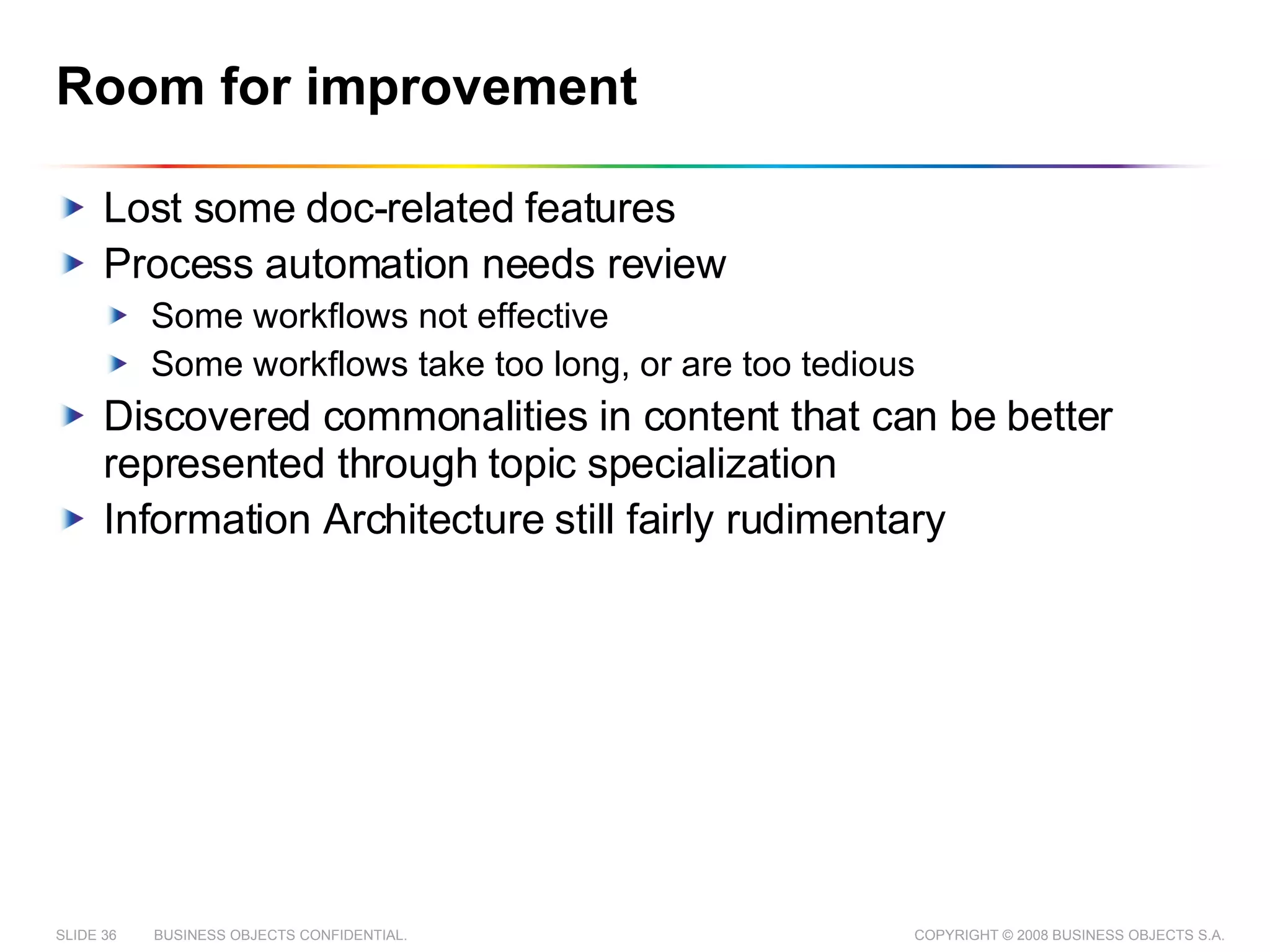 Room for improvement

Lost some doc-related features
Process automation needs review
Some workflows not effective
Some workflows take too long, or are too tedious
Discovered commonalities in content that can be better represented through topic specialization
Information Architecture still fairly rudimentary

SLIDE 36 BUSINESS OBJECTS CONFIDENTIAL. COPYRIGHT © 2008 BUSINESS OBJECTS S.A.